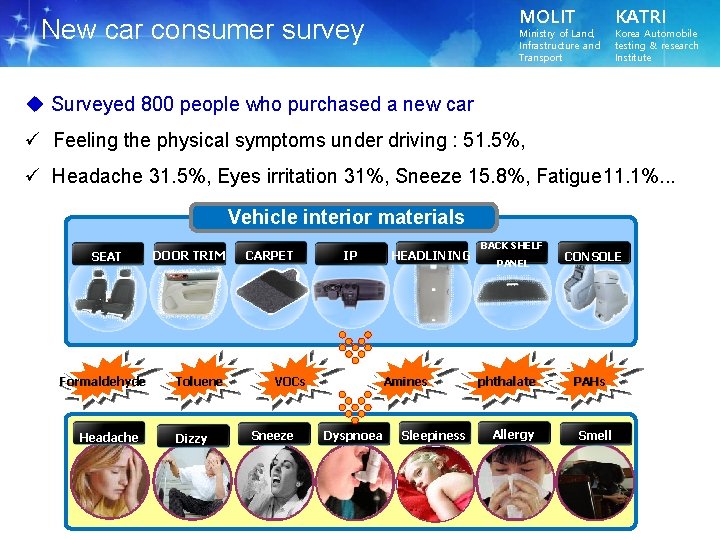 New car consumer survey

MOLIT
Ministry of Land, Infrastructure and Transport

KATRI
Korea Automobile testing & research Institute

◆ Surveyed 800 people who purchased a new car

✓ Feeling the physical symptoms under driving : 51.5%,

✓ Headache 31.5%, Eyes irritation 31%, Sneeze 15.8%, Fatigue11.1%...

Vehicle interior materials

SEAT
DOOR TRIM
CARPET
IP
HEADLINING
BACK SHELF PANEL
CONSOLE

Formaldehyde
Toluene
VOCs
Amines
phthalate
PAHs

Headache
Dizzy
Sneeze
Dyspnoea
Sleepiness
Allergy
Smell